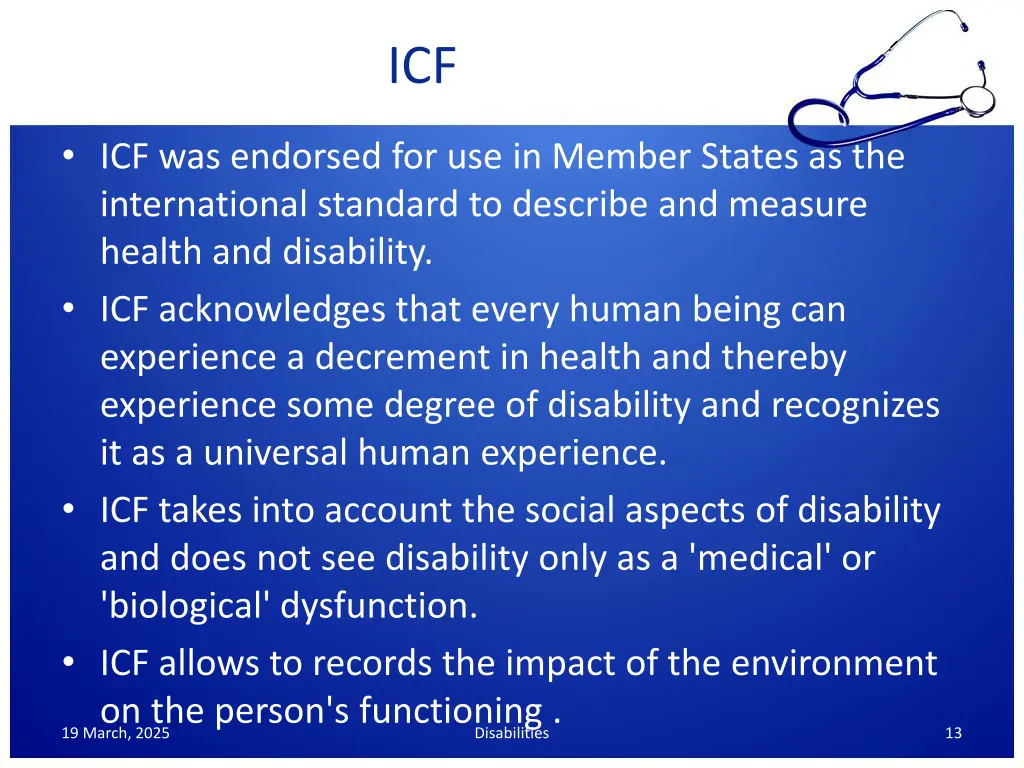 ICF

• ICF was endorsed for use in Member States as the international standard to describe and measure health and disability.
• ICF acknowledges that every human being can experience a decrement in health and thereby experience some degree of disability and recognizes it as a universal human experience.
• ICF takes into account the social aspects of disability and does not see disability only as a 'medical' or 'biological' dysfunction.
• ICF allows to records the impact of the environment on the person's functioning .

19 March, 2025
Disabilities
13